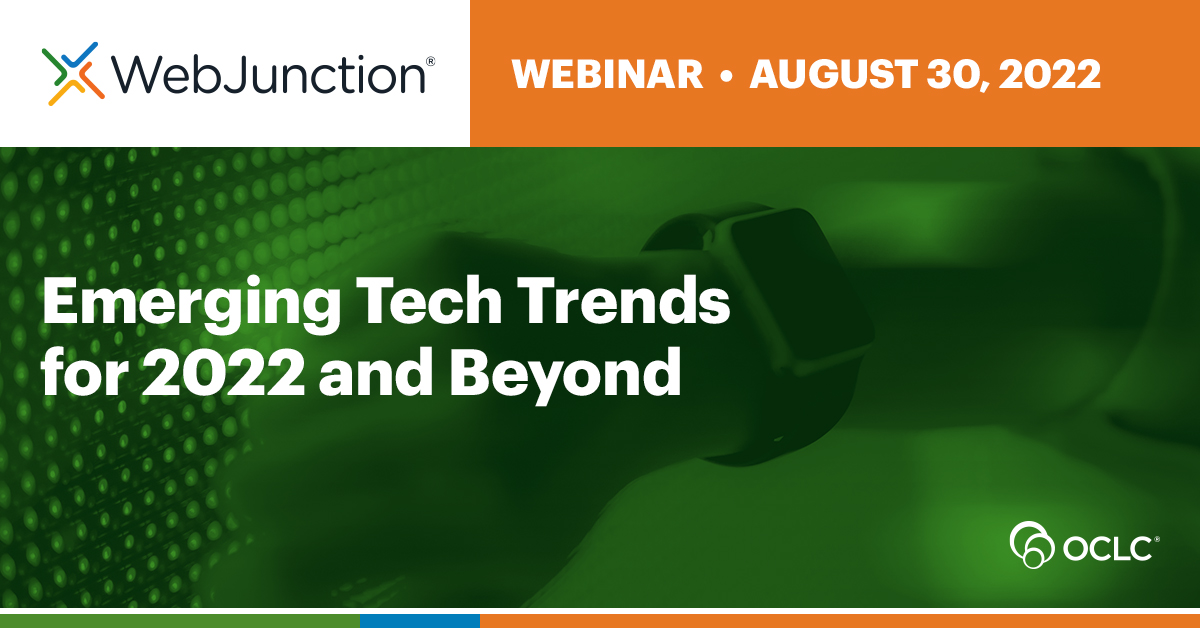 WebJunction®

WEBINAR • AUGUST 30, 2022

Emerging Tech Trends for 2022 and Beyond

OCLC®